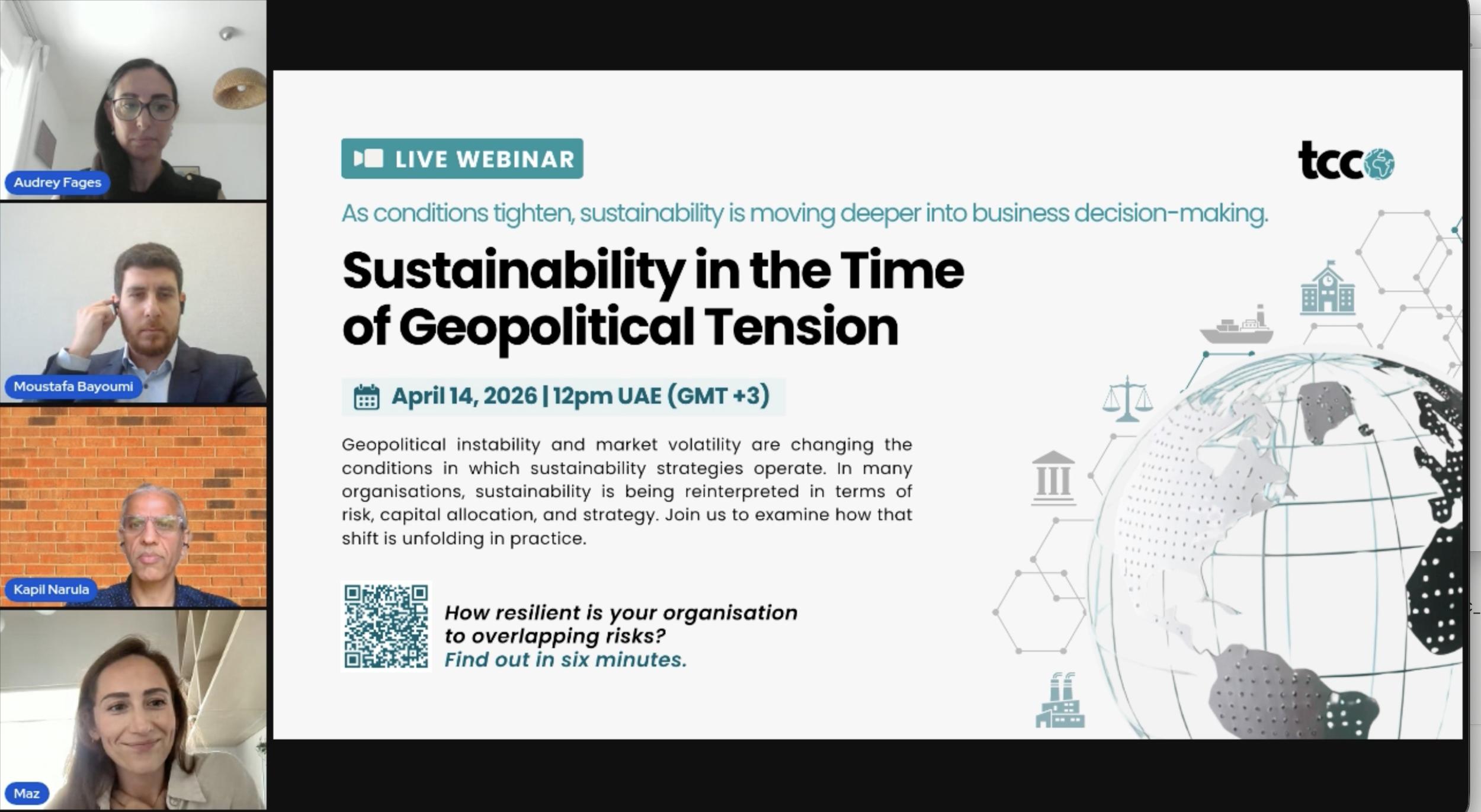 Audrey Fages

Moustafa Bayoumi

Kapil Narula

Maz

LIVE WEBINAR

tcc

As conditions tighten, sustainability is moving deeper into business decision-making.

Sustainability in the Time of Geopolitical Tension

April 14, 2026 | 12pm UAE (GMT +3)

Geopolitical instability and market volatility are changing the conditions in which sustainability strategies operate. In many organisations, sustainability is being reinterpreted in terms of risk, capital allocation, and strategy. Join us to examine how that shift is unfolding in practice.

How resilient is your organisation to overlapping risks?
Find out in six minutes.